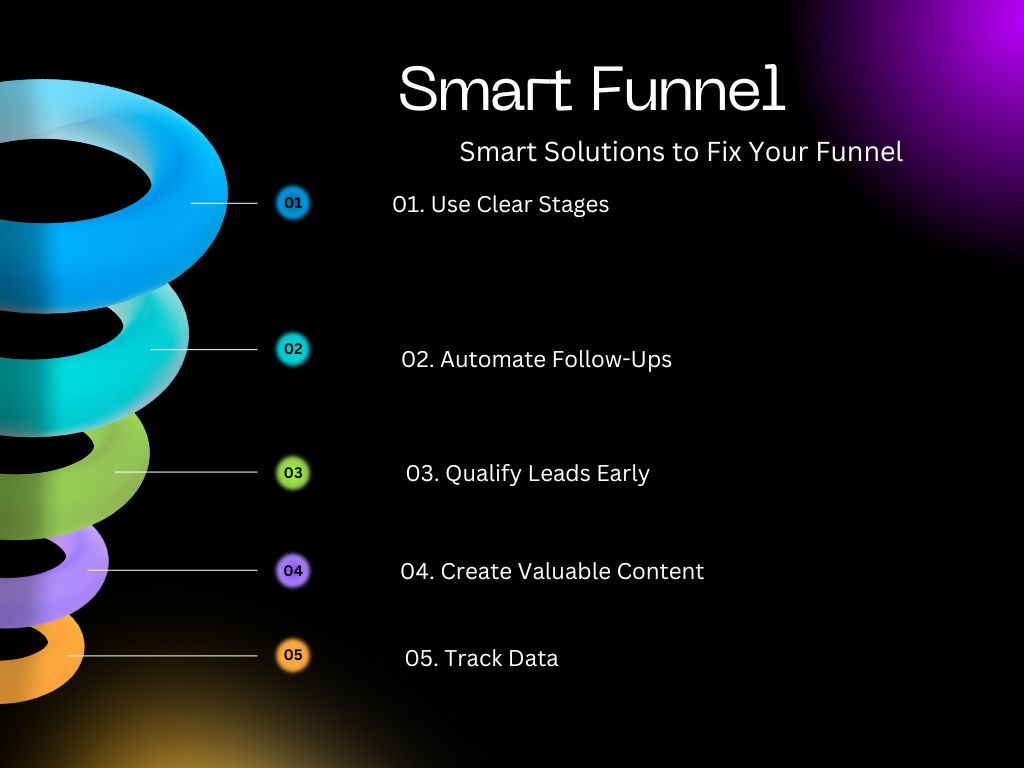 Smart Funnel

Smart Solutions to Fix Your Funnel

01

01. Use Clear Stages

02

02. Automate Follow-Ups

03

03. Qualify Leads Early

04

04. Create Valuable Content

05

05. Track Data